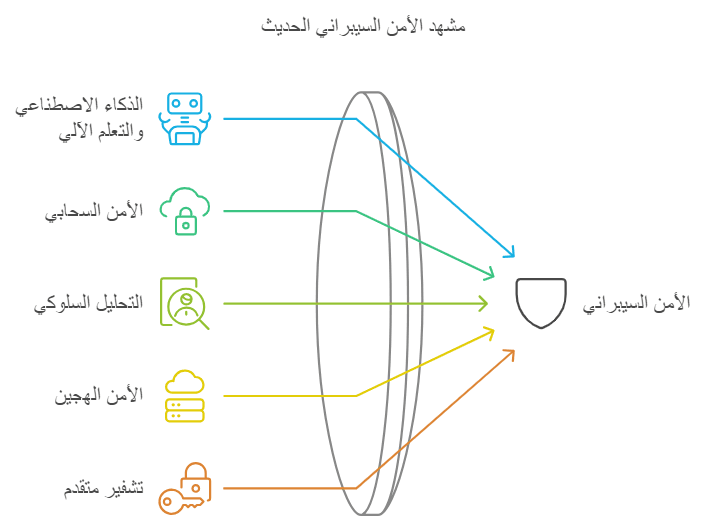 مشهد الأمن السيبراني الحديث

الذكاء الاصطناعي والتعلم الآلي

الأمن السحابي

التحليل السلوكي

الأمن الهجين

تشفير متقدم

الأمن السيبراني